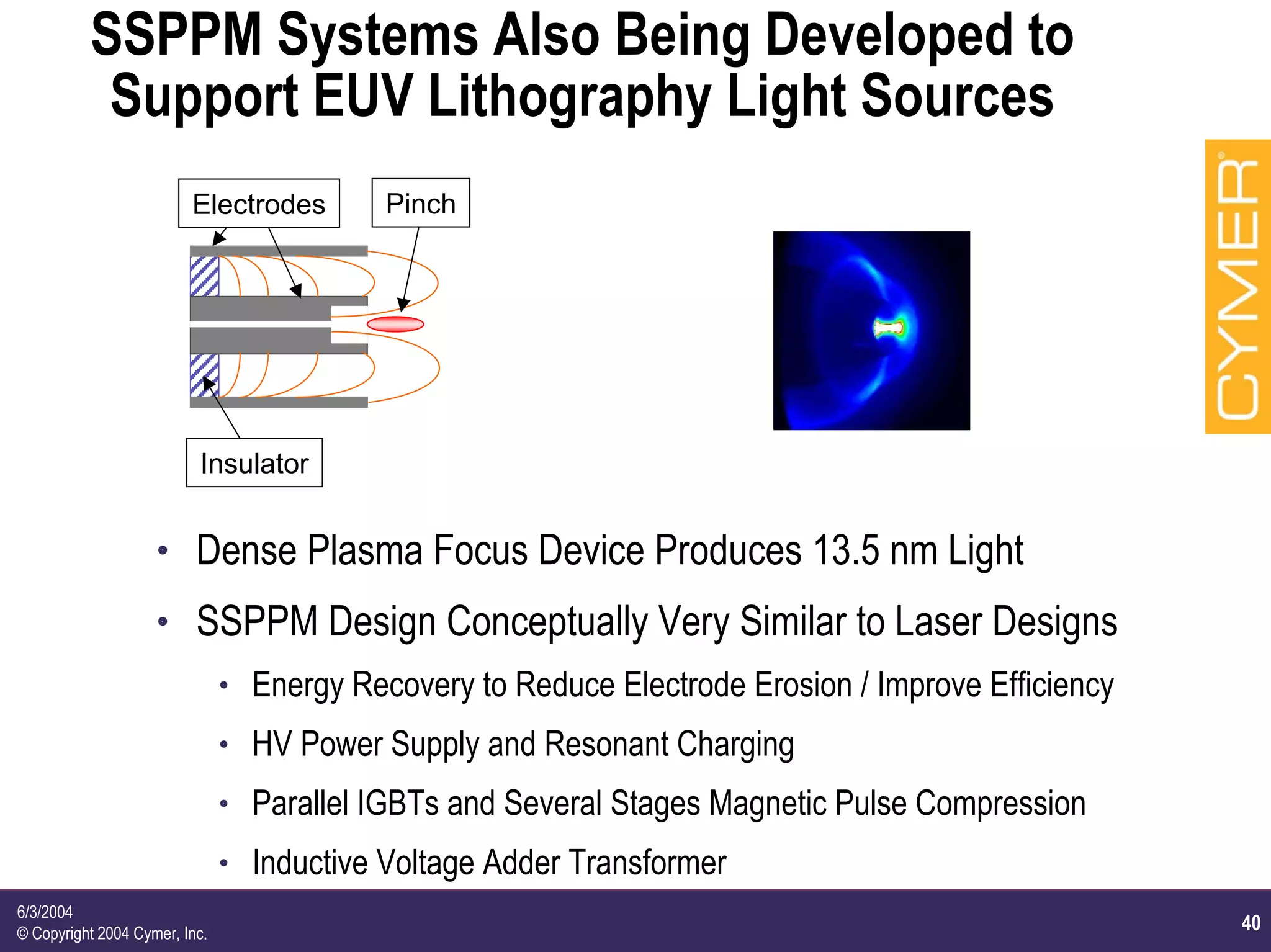 SSPPM Systems Also Being Developed to Support EUV Lithography Light Sources

Electrodes

Pinch

Insulator

CYMER®

• Dense Plasma Focus Device Produces 13.5 nm Light

• SSPPM Design Conceptually Very Similar to Laser Designs

• Energy Recovery to Reduce Electrode Erosion / Improve Efficiency

• HV Power Supply and Resonant Charging

• Parallel IGBTs and Several Stages Magnetic Pulse Compression

• Inductive Voltage Adder Transformer

6/3/2004
© Copyright 2004 Cymer, Inc.

40